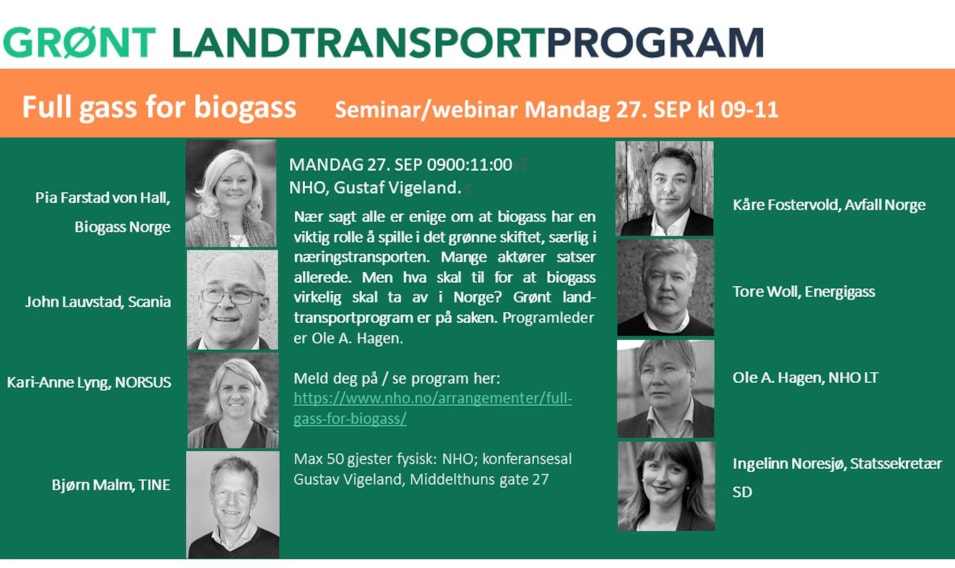 GRØNT LANDTRANSPORTPROGRAM

Full gass for biogass Seminar/webinar Mandag 27. SEP kl 09-11

Pia Farstad von Hall, Biogass Norge

John Lauvstad, Scania

Kari-Anne Lyng, NORSUS

Bjørn Malm, TINE

MANDAG 27. SEP 0900:11:00
NHO, Gustaf Vigeland.

Nær sagt alle er enige om at biogass har en viktig rolle å spille i det grønne skiftet, særlig i næringstransporten. Mange aktører satser allerede. Men hva skal til for at biogass virkelig skal ta av i Norge? Grønt landtransportprogram er på saken. Programleder er Ole A. Hagen.

Meld deg på / se program her: https://www.nho.no/arrangementer/full-gass-for-biogass/

Max 50 gjester fysisk: NHO; konferansesal Gustav Vigeland, Middelthuns gate 27

Kåre Fostervold, Avfall Norge

Tore Woll, Energigass

Ole A. Hagen, NHO LT

Ingelinn Noresjø, Statssekretær SD